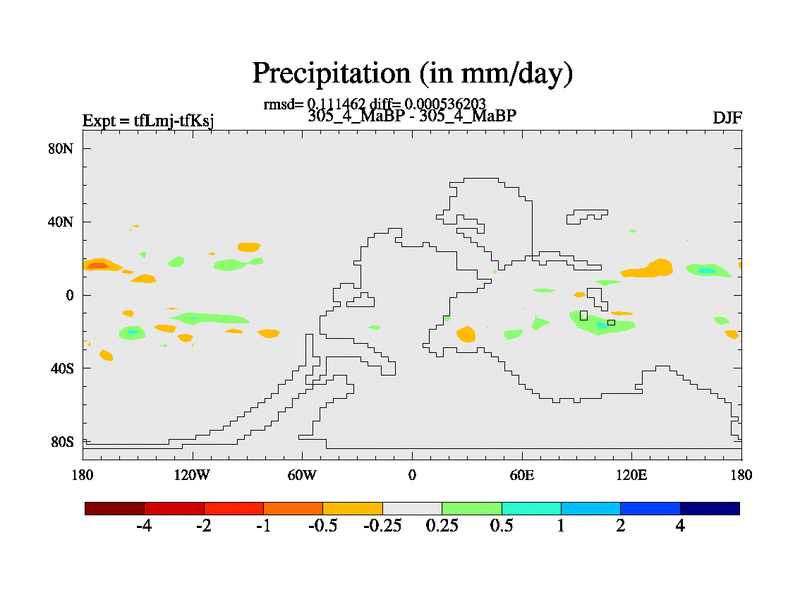 Precipitation (in mm/day)

rmsd= 0.111462 diff= 0.000536203
Expt = tfLmj-tfKsj
305_4_MaBP - 305_4_MaBP
DJF

80N
40N
0
40S
80S

180
120W
60W
0
60E
120E
180

-4
-2
-1
-0.5
-0.25
0.25
0.5
1
2
4